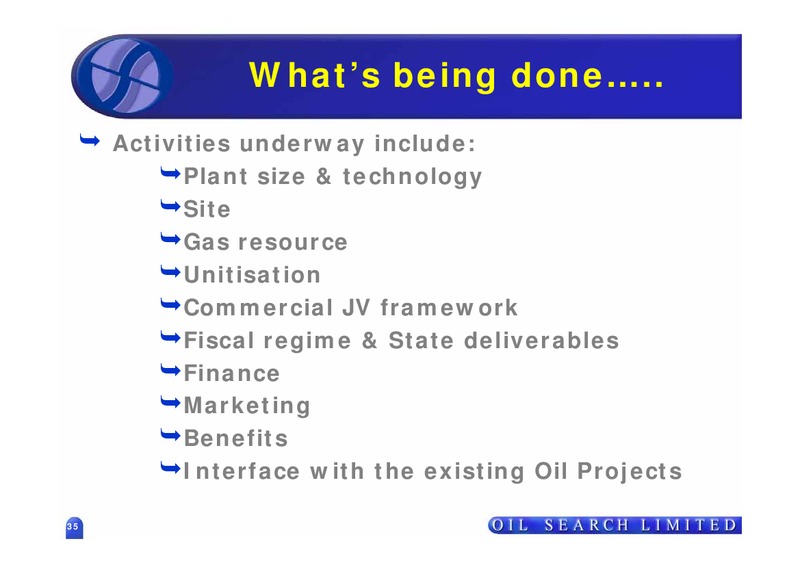 What's being done…..

Activities underway include:

Plant size & technology

Site

Gas resource

Unitisation

Commercial JV framework

Fiscal regime & State deliverables

Finance

Marketing

Benefits

Interface with the existing Oil Projects

35

OIL SEARCH LIMITED